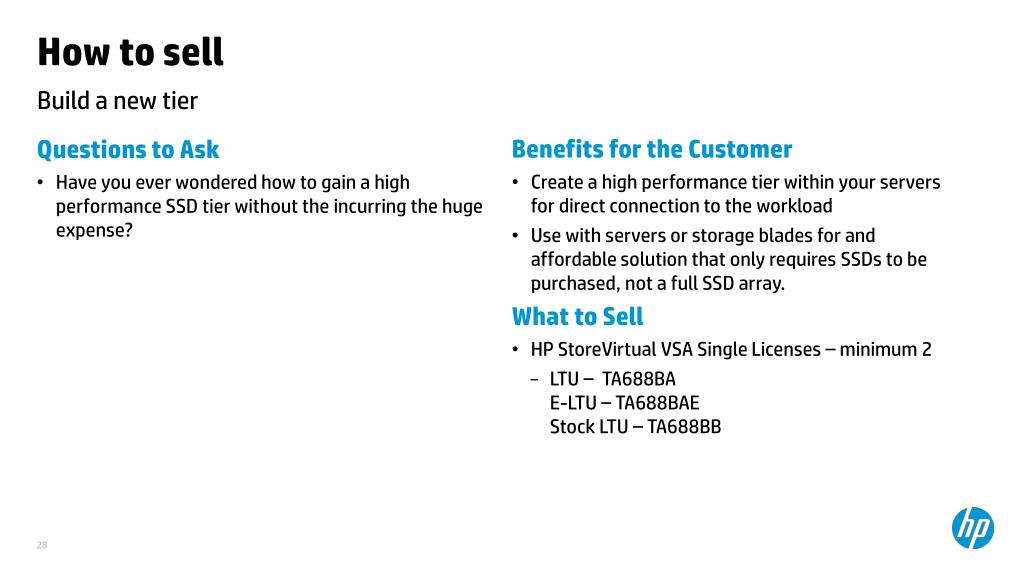 How to sell

Build a new tier

Questions to Ask

• Have you ever wondered how to gain a high performance SSD tier without the incurring the huge expense?

Benefits for the Customer

• Create a high performance tier within your servers for direct connection to the workload

• Use with servers or storage blades for and affordable solution that only requires SSDs to be purchased, not a full SSD array.

What to Sell

• HP StoreVirtual VSA Single Licenses – minimum 2

– LTU – TA688BA
E-LTU – TA688BAE
Stock LTU – TA688BB

28

hp